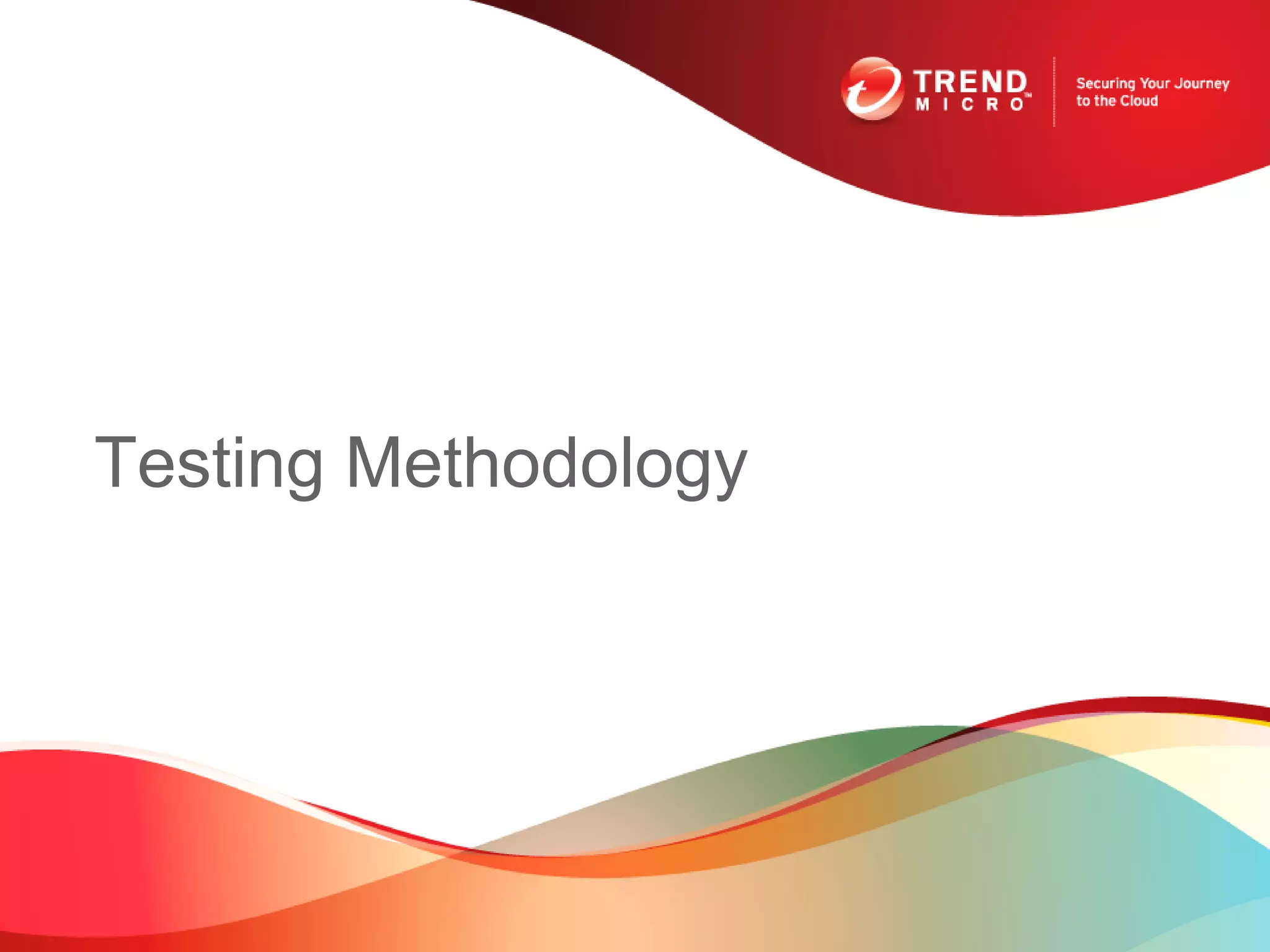 TREND MICRO™

Securing Your Journey to the Cloud

Testing Methodology